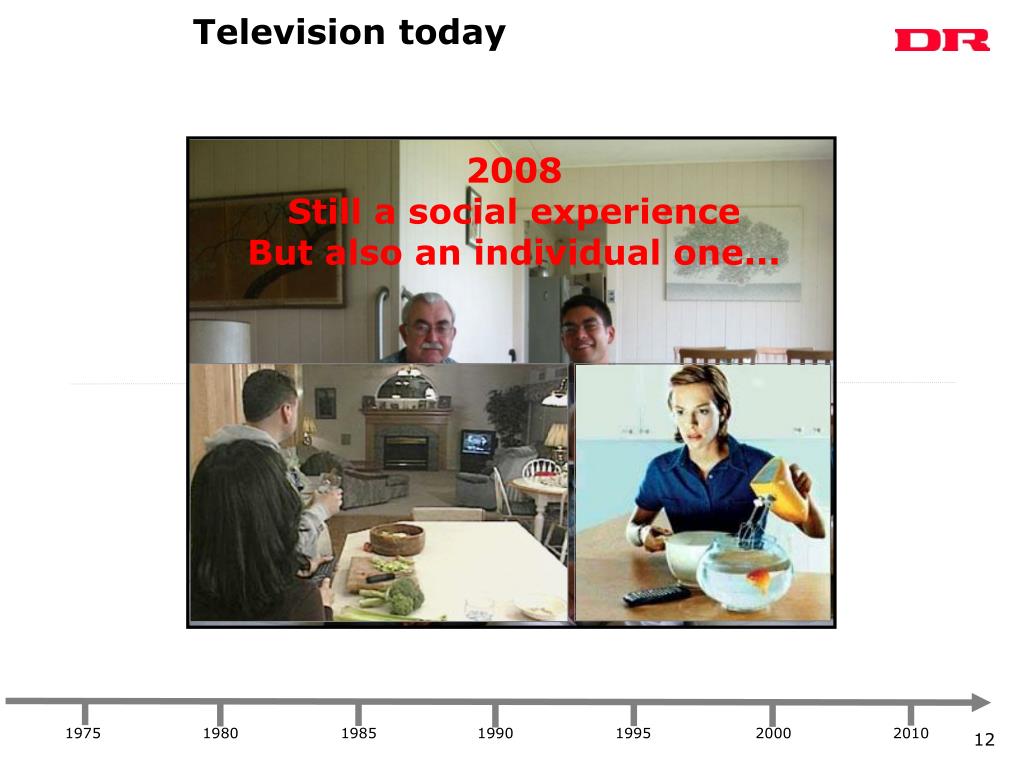 Television today

DR

2008
Still a social experience
But also an individual one...

1975 1980 1985 1990 1995 2000 2010

12